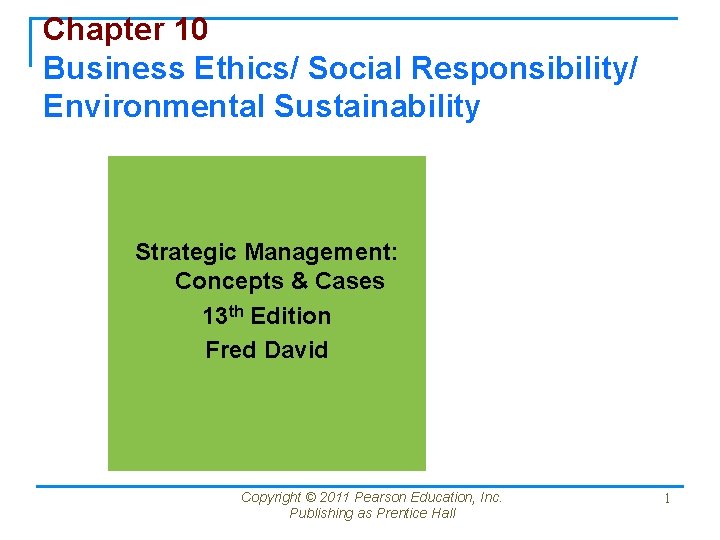 Chapter 10
Business Ethics/ Social Responsibility/ Environmental Sustainability

Strategic Management: Concepts & Cases
13th Edition
Fred David

Copyright © 2011 Pearson Education, Inc. Publishing as Prentice Hall

1